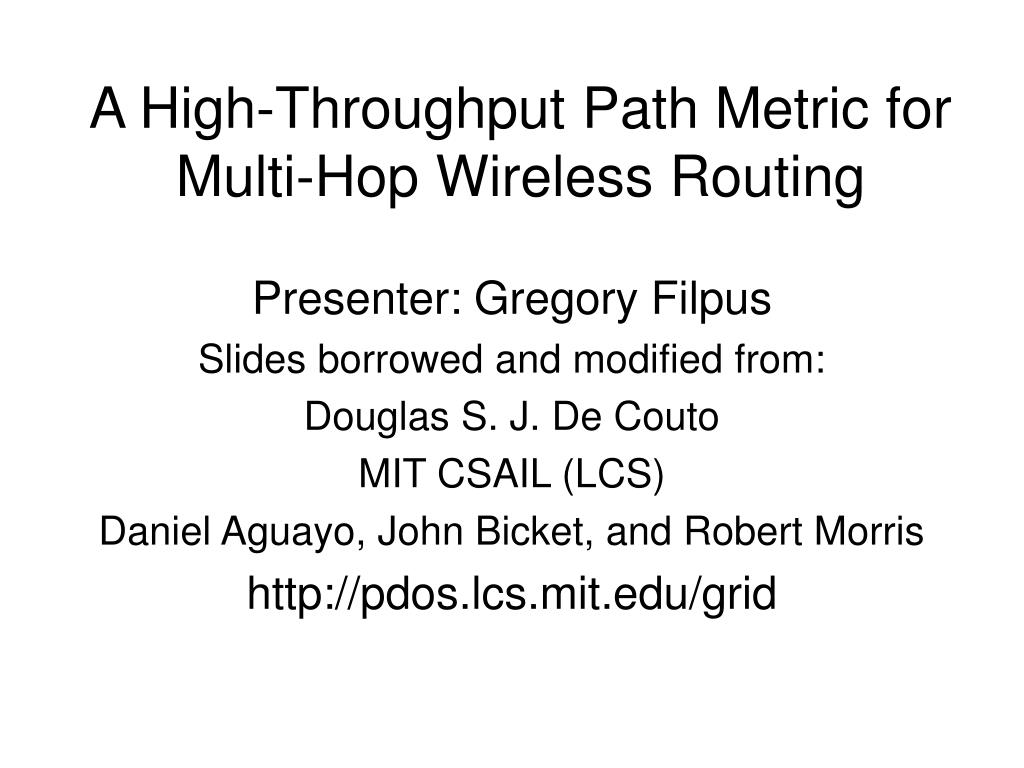 A High-Throughput Path Metric for Multi-Hop Wireless Routing

Presenter: Gregory Filpus

Slides borrowed and modified from:

Douglas S. J. De Couto

MIT CSAIL (LCS)

Daniel Aguayo, John Bicket, and Robert Morris

http://pdos.lcs.mit.edu/grid